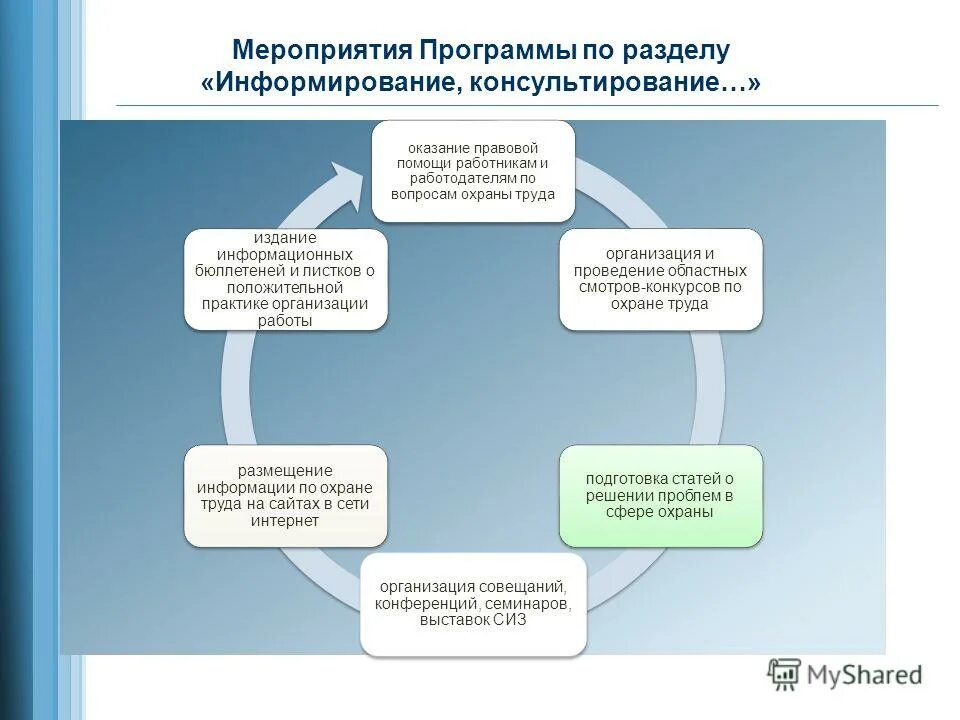 Мероприятия Программы по разделу «Информирование, консультирование…»

оказание правовой помощи работникам и работодателям по вопросам охраны труда

организация и проведение областных смотров-конкурсов по охране труда

подготовка статей о решении проблем в сфере охраны

организация совещаний, конференций, семинаров, выставок СИЗ

размещение информации по охране труда на сайтах в сети интернет

издание информационных бюллетеней и листков о положительной практике организации работы

MyShared